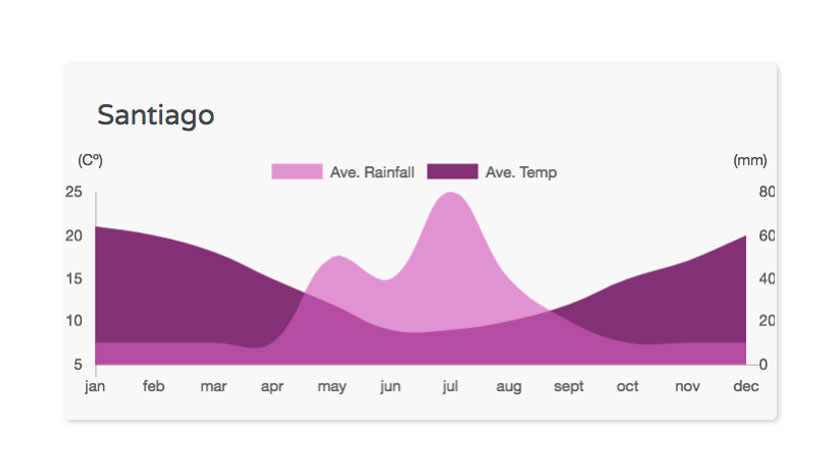 Santiago

(Cº)

Ave. Rainfall
Ave. Temp

(mm)

25
20
15
10
5

80
60
40
20
0

jan
feb
mar
apr
may
jun
jul
aug
sept
oct
nov
dec